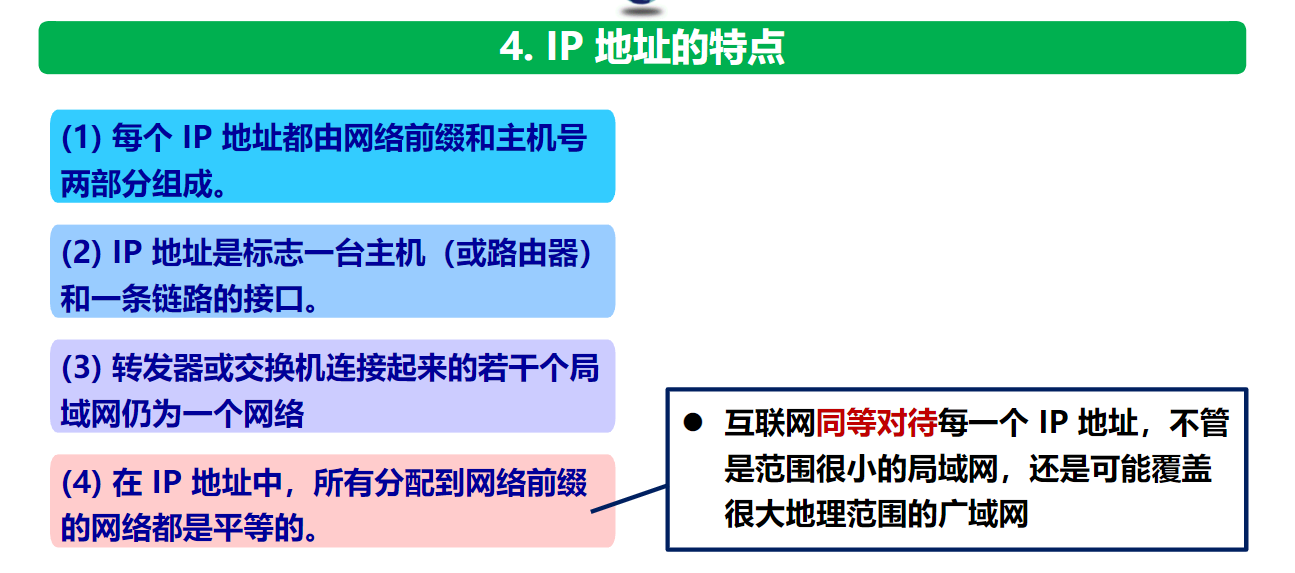 4. IP 地址的特点

(1) 每个 IP 地址都由网络前缀和主机号两部分组成。

(2) IP 地址是标志一台主机（或路由器）和一条链路的接口。

(3) 转发器或交换机连接起来的若干个局域网仍为一个网络

(4) 在 IP 地址中，所有分配到网络前缀的网络都是平等的。

● 互联网同等对待每一个 IP 地址，不管是范围很小的局域网，还是可能覆盖很大地理范围的广域网